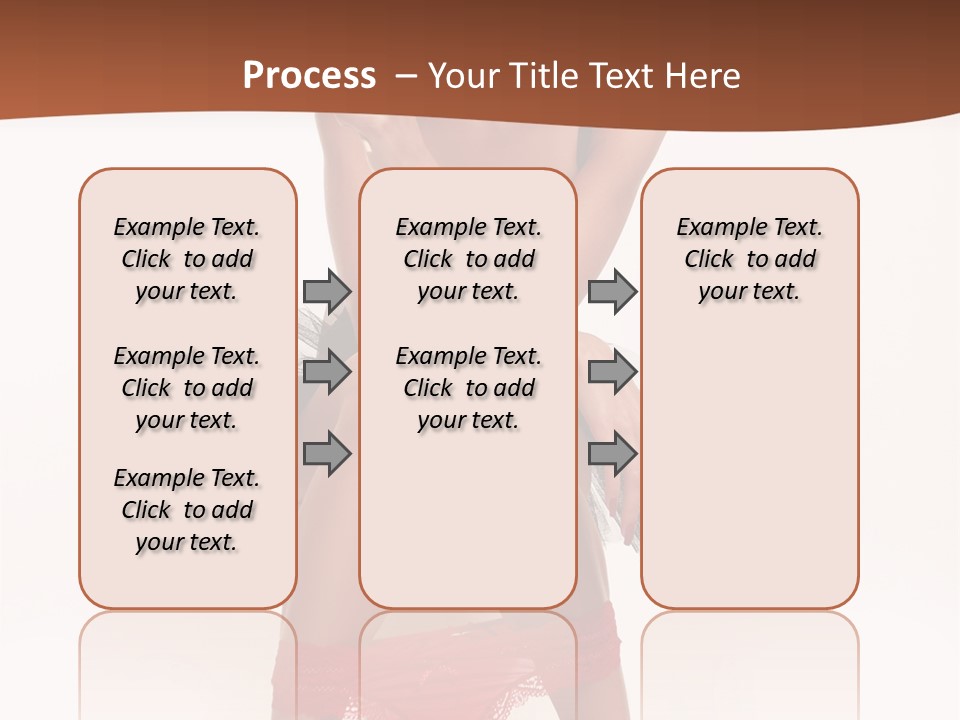 Process – Your Title Text Here

Example Text. Click to add your text.

Example Text. Click to add your text.

Example Text. Click to add your text.

Example Text. Click to add your text.

Example Text. Click to add your text.

Example Text. Click to add your text.